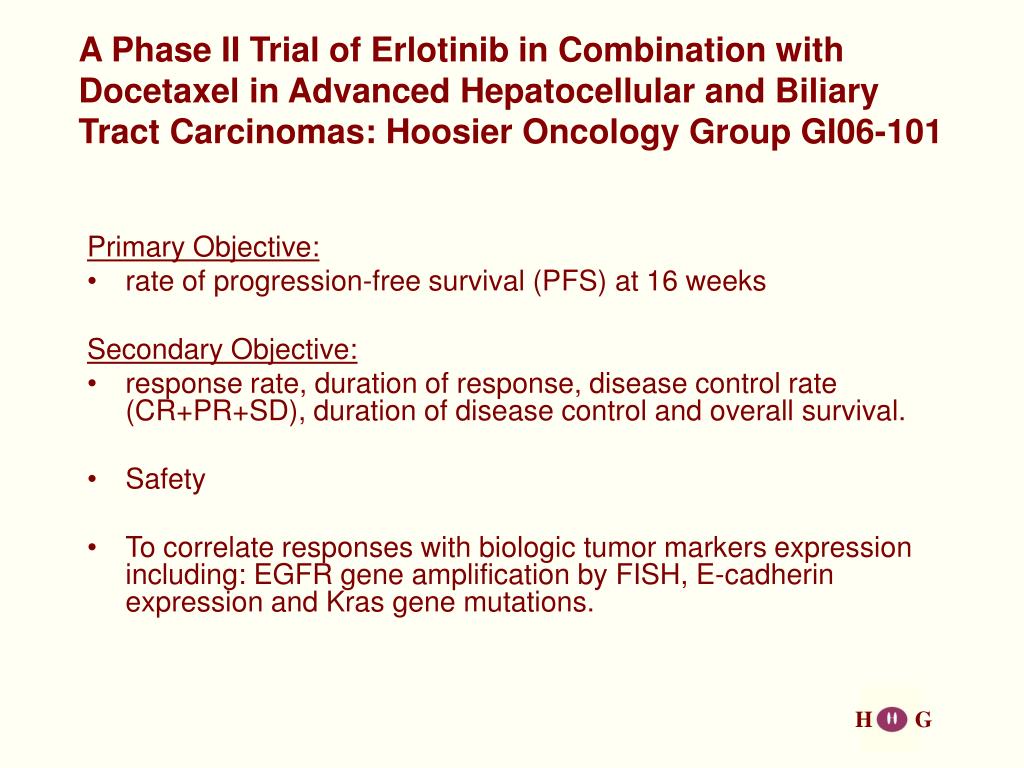 A Phase II Trial of Erlotinib in Combination with Docetaxel in Advanced Hepatocellular and Biliary Tract Carcinomas: Hoosier Oncology Group GI06-101

Primary Objective:
• rate of progression-free survival (PFS) at 16 weeks

Secondary Objective:
• response rate, duration of response, disease control rate (CR+PR+SD), duration of disease control and overall survival.

• Safety

• To correlate responses with biologic tumor markers expression including: EGFR gene amplification by FISH, E-cadherin expression and Kras gene mutations.

H G